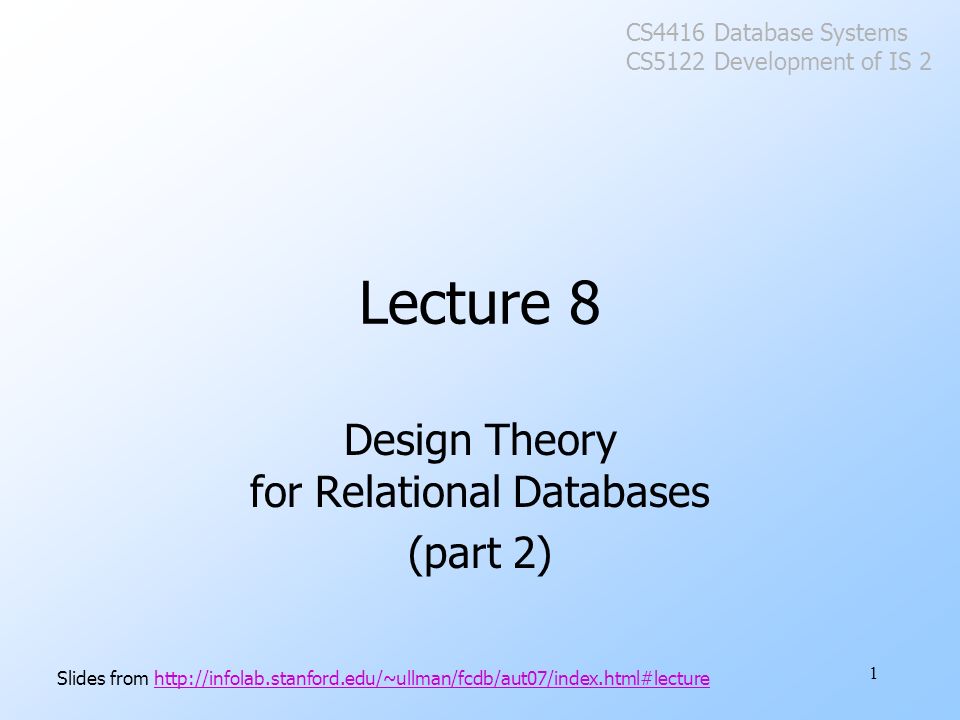 CS4416 Database Systems
CS5122 Development of IS 2

Lecture 8

Design Theory
for Relational Databases
(part 2)

Slides from http://infolab.stanford.edu/~ullman/fcdb/aut07/index.html#lecture

1